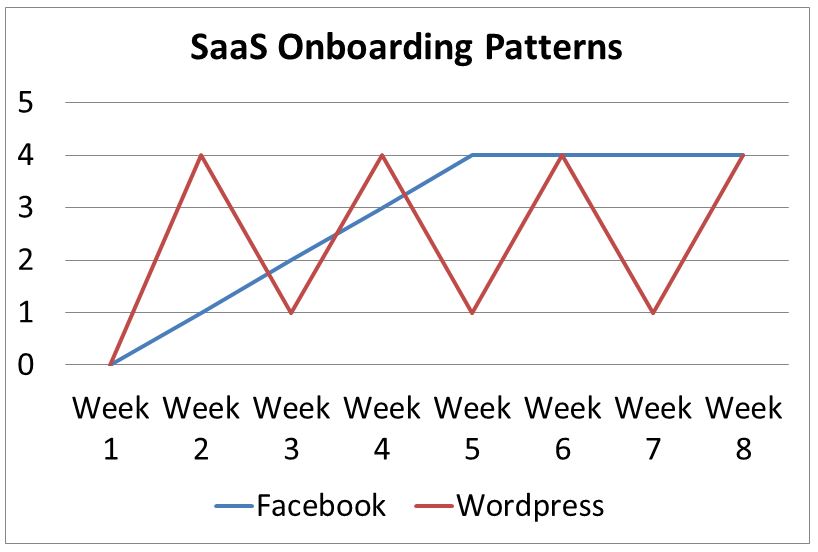 SaaS Onboarding Patterns

5
4
3
2
1
0

Week 1
Week 2
Week 3
Week 4
Week 5
Week 6
Week 7
Week 8

Facebook
Wordpress